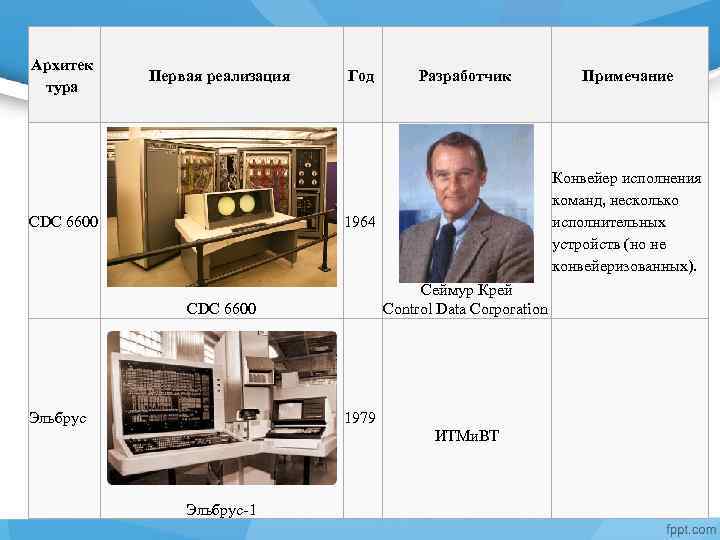 | Архитектура | Первая реализация | Год | Разработчик | Примечание |
|---|---|---|---|---|
| CDC 6600 | CDC 6600 | 1964 | Сеймур Крей Control Data Corporation | Конвейер исполнения команд, несколько исполнительных устройств (но не конвейеризованных). |
| Эльбрус | Эльбрус-1 | 1979 | ИТМиВТ | |

fppt.com